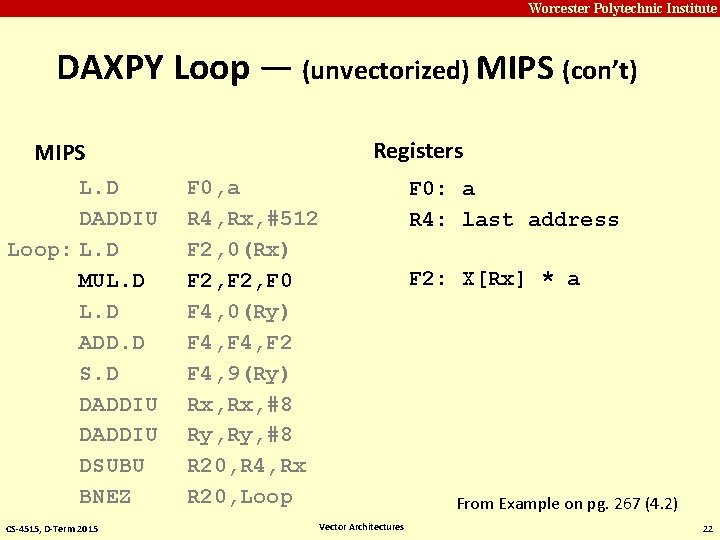 Worcester Polytechnic Institute

DAXPY Loop — (unvectorized) MIPS (con't)

MIPS

L.D F0,a
DADDIU R4,Rx,#512
Loop: L.D F2,0(Rx)
MUL.D F2,F2,F0
L.D F4,0(Ry)
ADD.D F4,F4,F2
S.D F4,9(Ry)
DADDIU Rx,Rx,#8
DADDIU Ry,Ry,#8
DSUBU R20,R4,Rx
BNEZ R20,Loop

Registers

F0: a
R4: last address

F2: X[Rx] * a

From Example on pg. 267 (4.2)

CS-4515, D-Term 2015

Vector Architectures

22